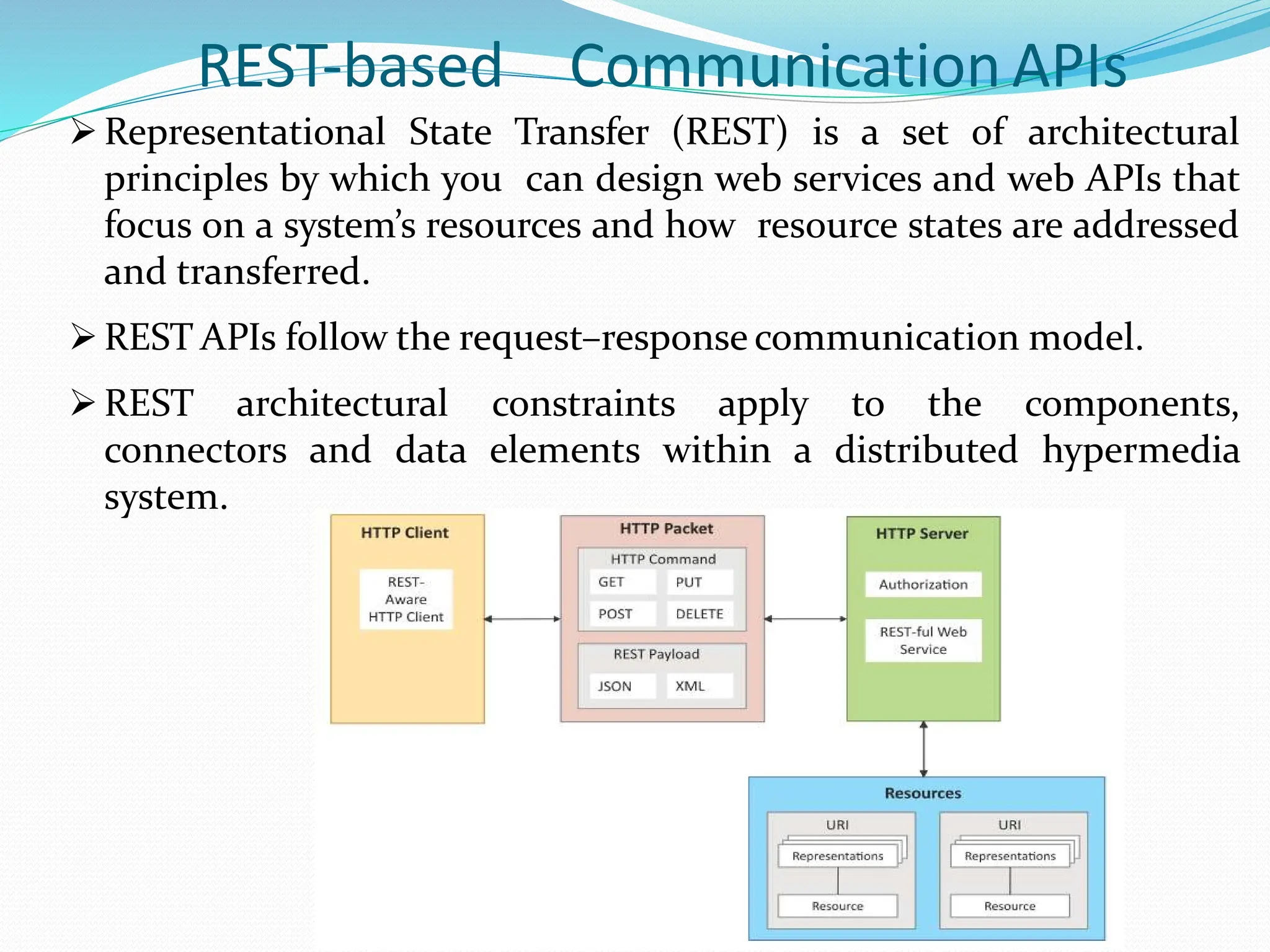 REST-based Communication APIs

➢ Representational State Transfer (REST) is a set of architectural principles by which you can design web services and web APIs that focus on a system's resources and how resource states are addressed and transferred.

➢ REST APIs follow the request–response communication model.

➢ REST architectural constraints apply to the components, connectors and data elements within a distributed hypermedia system.

HTTP Client

REST-Aware HTTP Client

HTTP Packet

HTTP Command

GET

PUT

POST

DELETE

REST Payload

JSON

XML

HTTP Server

Authorization

REST-ful Web Service

Resources

URI

Representations

Resource

URI

Representations

Resource